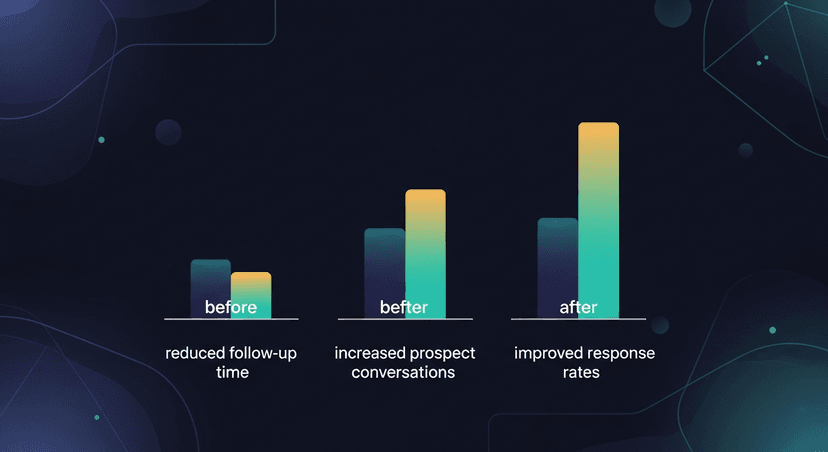 before

reduced follow-up time

befter

increased prospect conversations

after

improved response rates